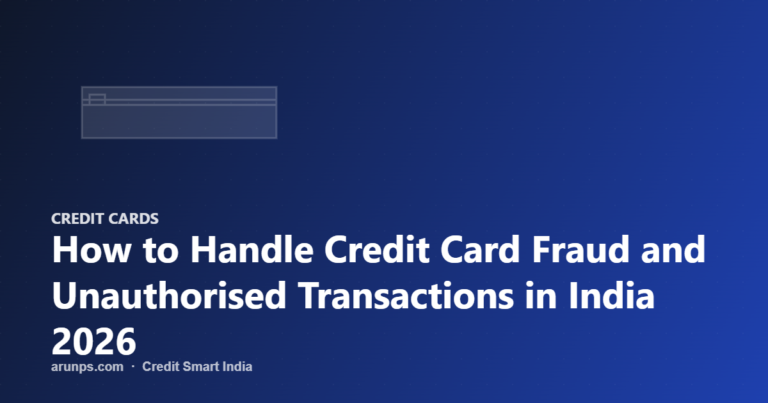 CREDIT CARDS

How to Handle Credit Card Fraud and Unauthorised Transactions in India 2026

arunps.com · Credit Smart India